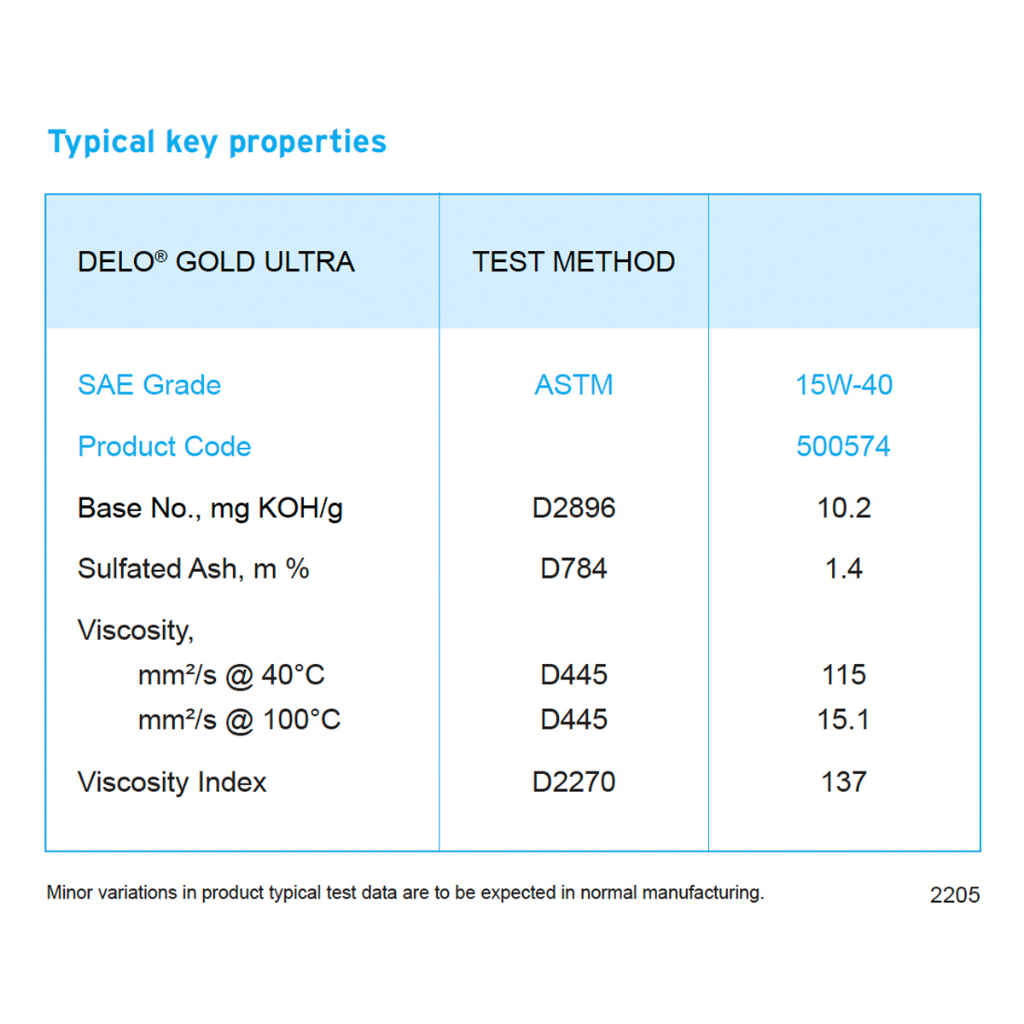 Typical key properties

| DELO® GOLD ULTRA | TEST METHOD | |
|---|---|---|
| SAE Grade | ASTM | 15W-40 |
| Product Code | | 500574 |
| Base No., mg KOH/g | D2896 | 10.2 |
| Sulfated Ash, m % | D784 | 1.4 |
| Viscosity, | | |
| mm²/s @ 40°C | D445 | 115 |
| mm²/s @ 100°C | D445 | 15.1 |
| Viscosity Index | D2270 | 137 |

Minor variations in product typical test data are to be expected in normal manufacturing.

2205